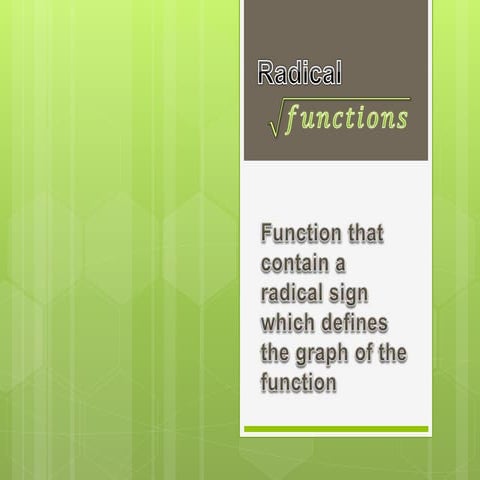 Radical
$\sqrt{functions}$

Function that contain a radical sign which defines the graph of the function